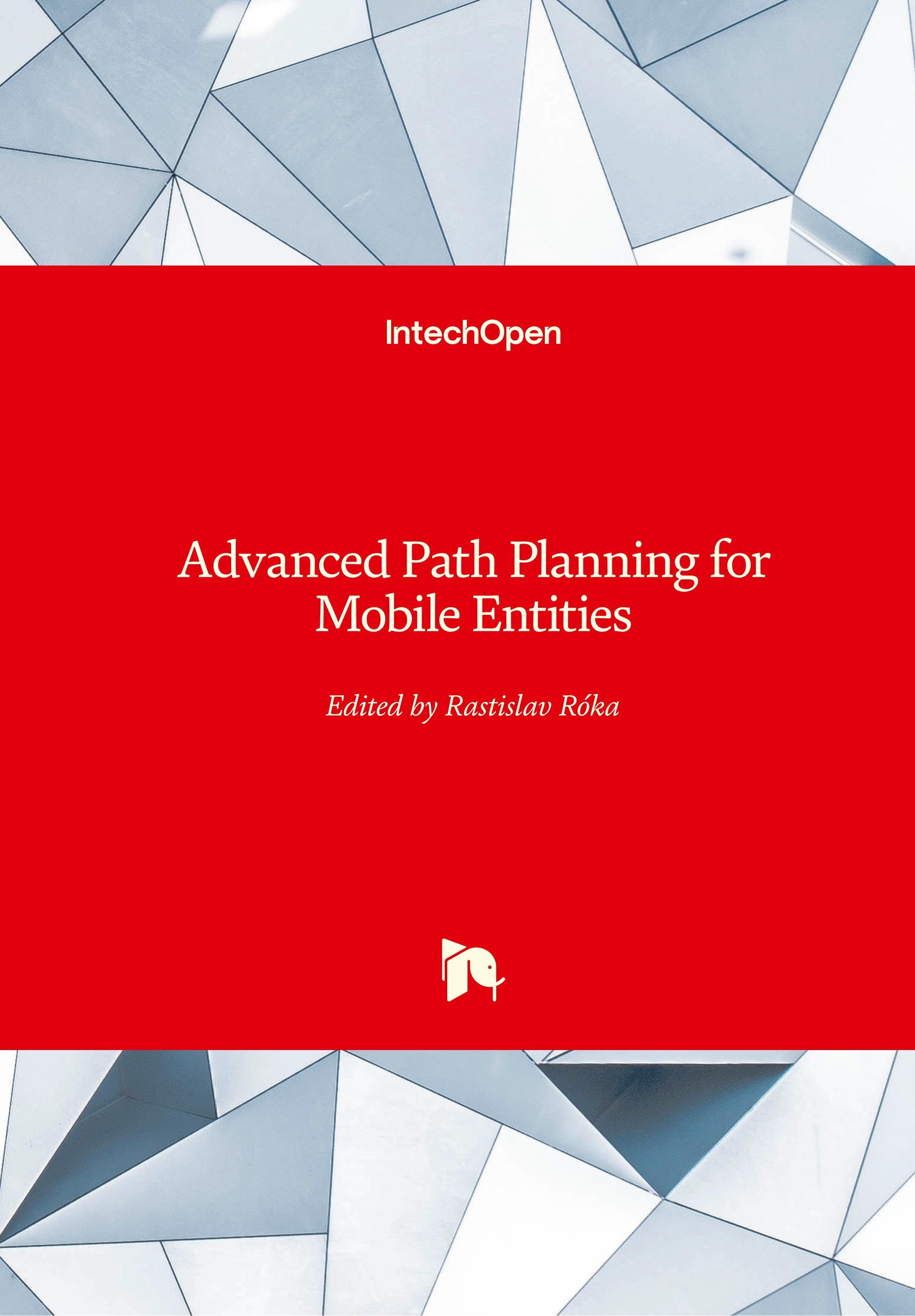 IntechOpen

Advanced Path Planning for Mobile Entities

Edited by Rastislav Róka